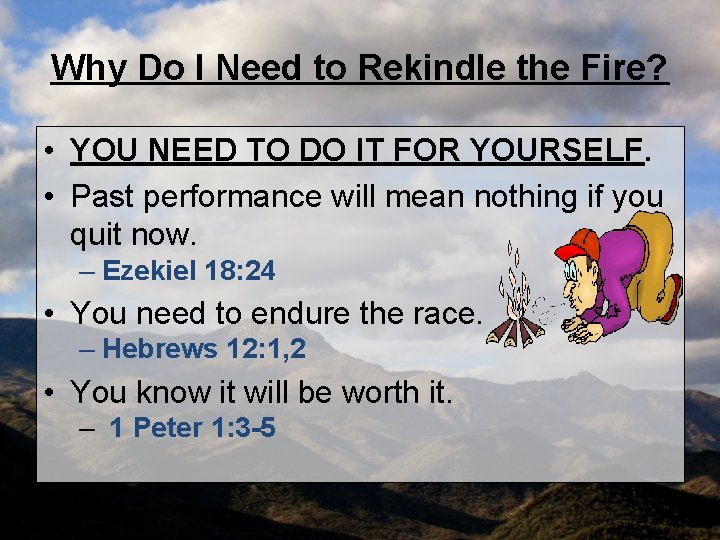 Why Do I Need to Rekindle the Fire?

• YOU NEED TO DO IT FOR YOURSELF.
• Past performance will mean nothing if you quit now.
 – Ezekiel 18:24
• You need to endure the race.
 – Hebrews 12:1,2
• You know it will be worth it.
 – 1 Peter 1:3-5